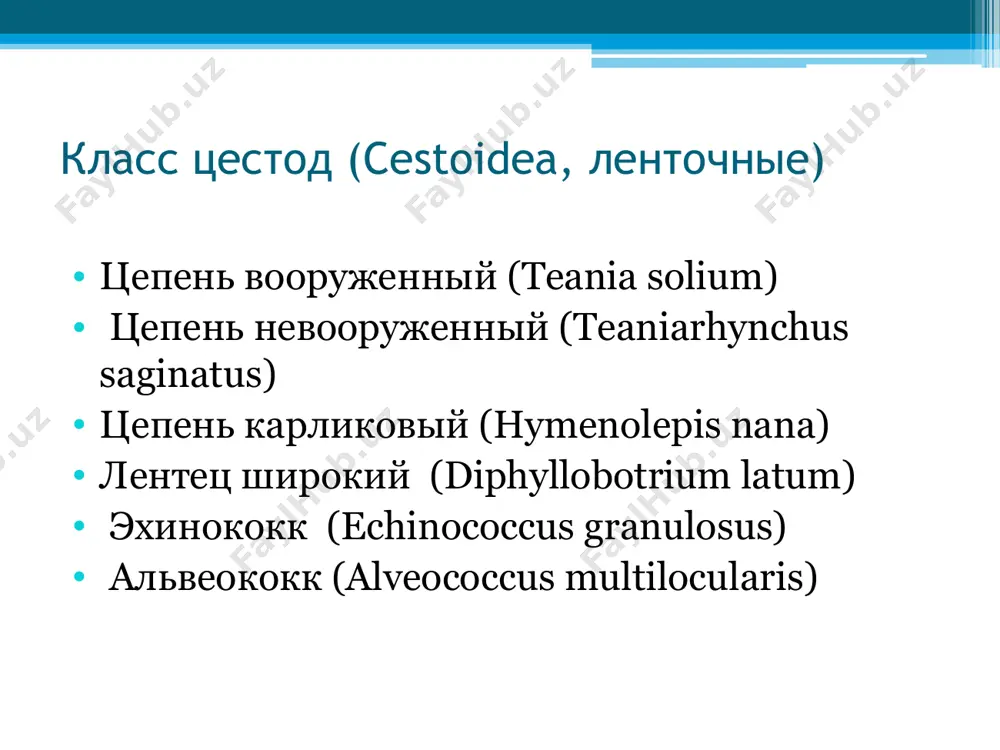 Класс цестод (Cestoidea, ленточные)

• Цепень вооруженный (Teania solium)
• Цепень невооруженный (Teaniarhynchus saginatus)
• Цепень карликовый (Hymenolepis nana)
• Лентец широкий (Diphyllobotrium latum)
• Эхинококк (Echinococcus granulosus)
• Альвеококк (Alveococcus multilocularis)

FaylHub.uz FaylHub.uz FaylHub.uz FaylHub.uz FaylHub.uz FaylHub.uz